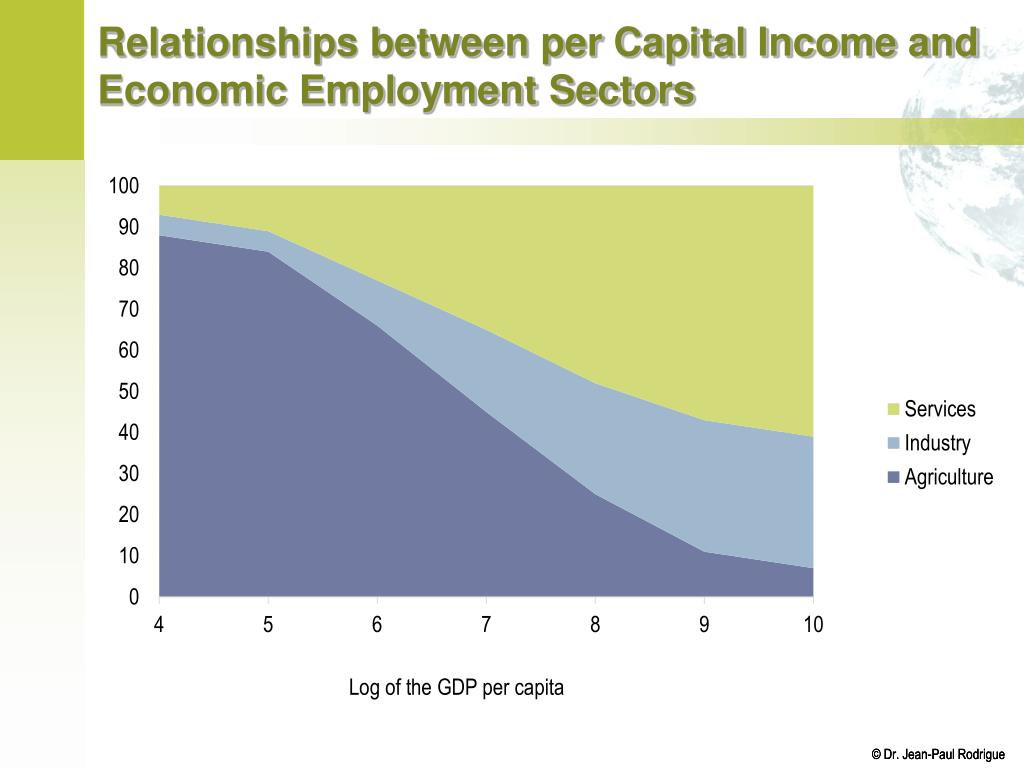 Relationships between per Capital Income and Economic Employment Sectors

100
90
80
70
60
50
40
30
20
10
0

4
5
6
7
8
9
10

Log of the GDP per capita

Services
Industry
Agriculture

© Dr. Jean-Paul Rodrigue